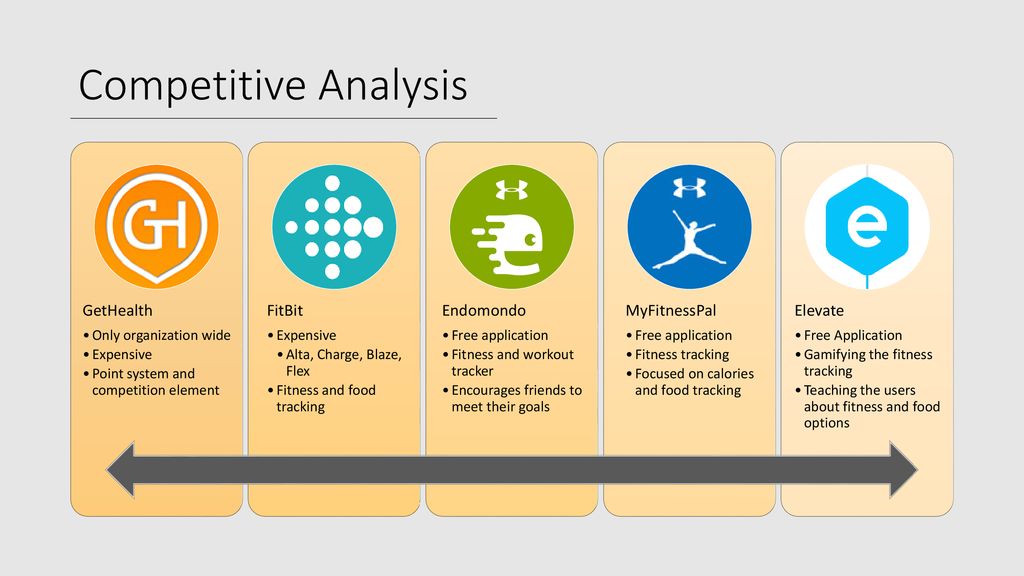 Competitive Analysis

GH

GetHealth
• Only organization wide
• Expensive
• Point system and competition element

FitBit
• Expensive
• Alta, Charge, Blaze, Flex
• Fitness and food tracking

Endomondo
• Free application
• Fitness and workout tracker
• Encourages friends to meet their goals

MyFitnessPal
• Free application
• Fitness tracking
• Focused on calories and food tracking

e

Elevate
• Free Application
• Gamifying the fitness tracking
• Teaching the users about fitness and food options